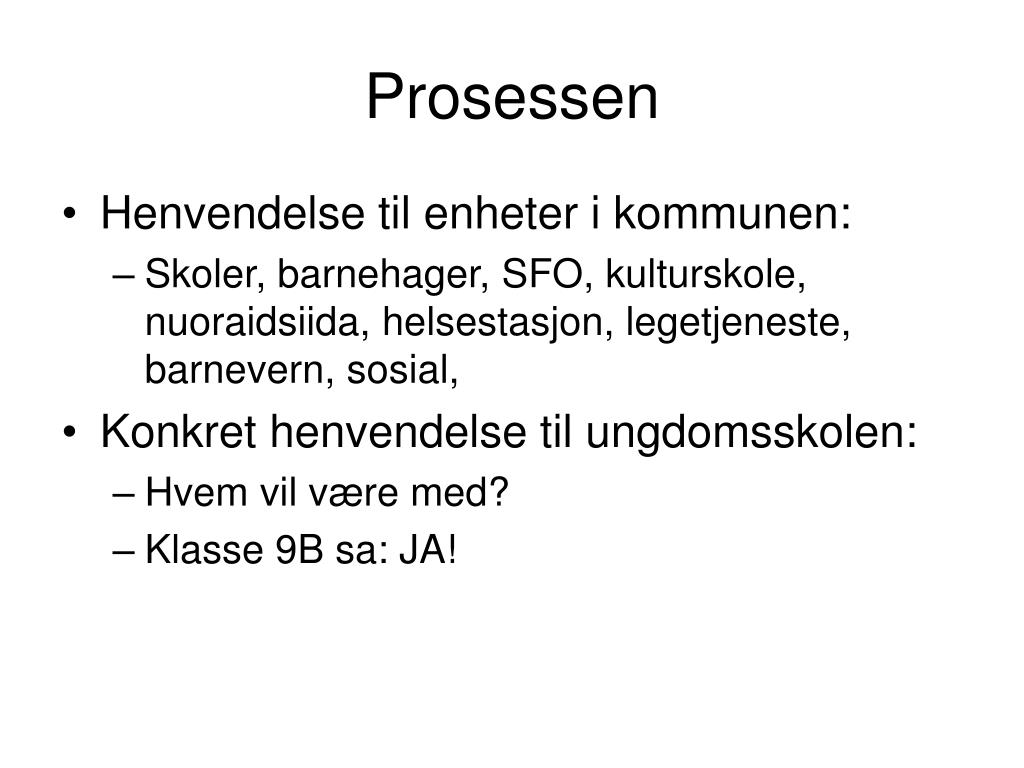 Prosessen

• Henvendelse til enheter i kommunen:
– Skoler, barnehager, SFO, kulturskole, nuoraidsiida, helsestasjon, legetjeneste, barnevern, sosial,
• Konkret henvendelse til ungdomsskolen:
– Hvem vil være med?
– Klasse 9B sa: JA!